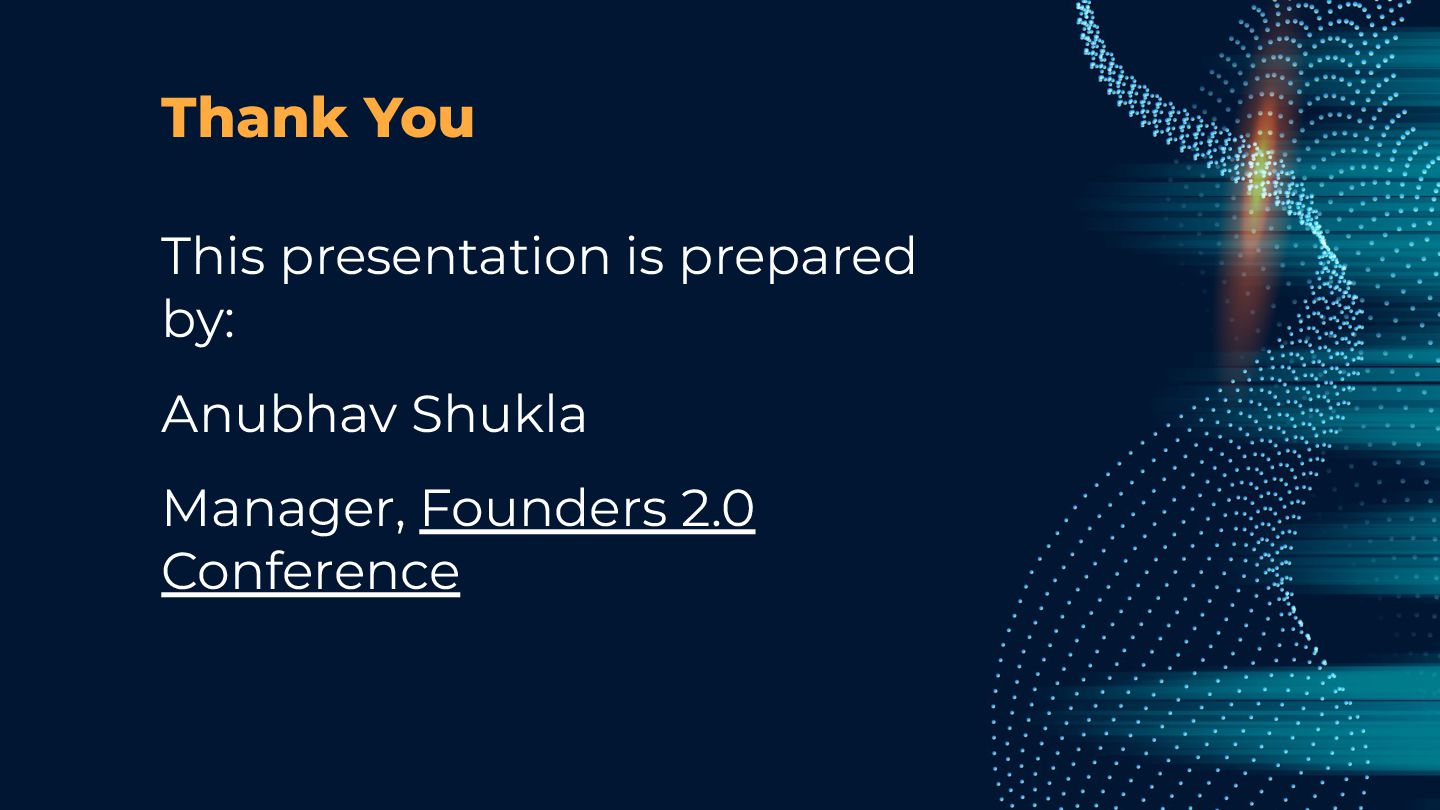 Thank You

This presentation is prepared by:

Anubhav Shukla

Manager, Founders 2.0 Conference